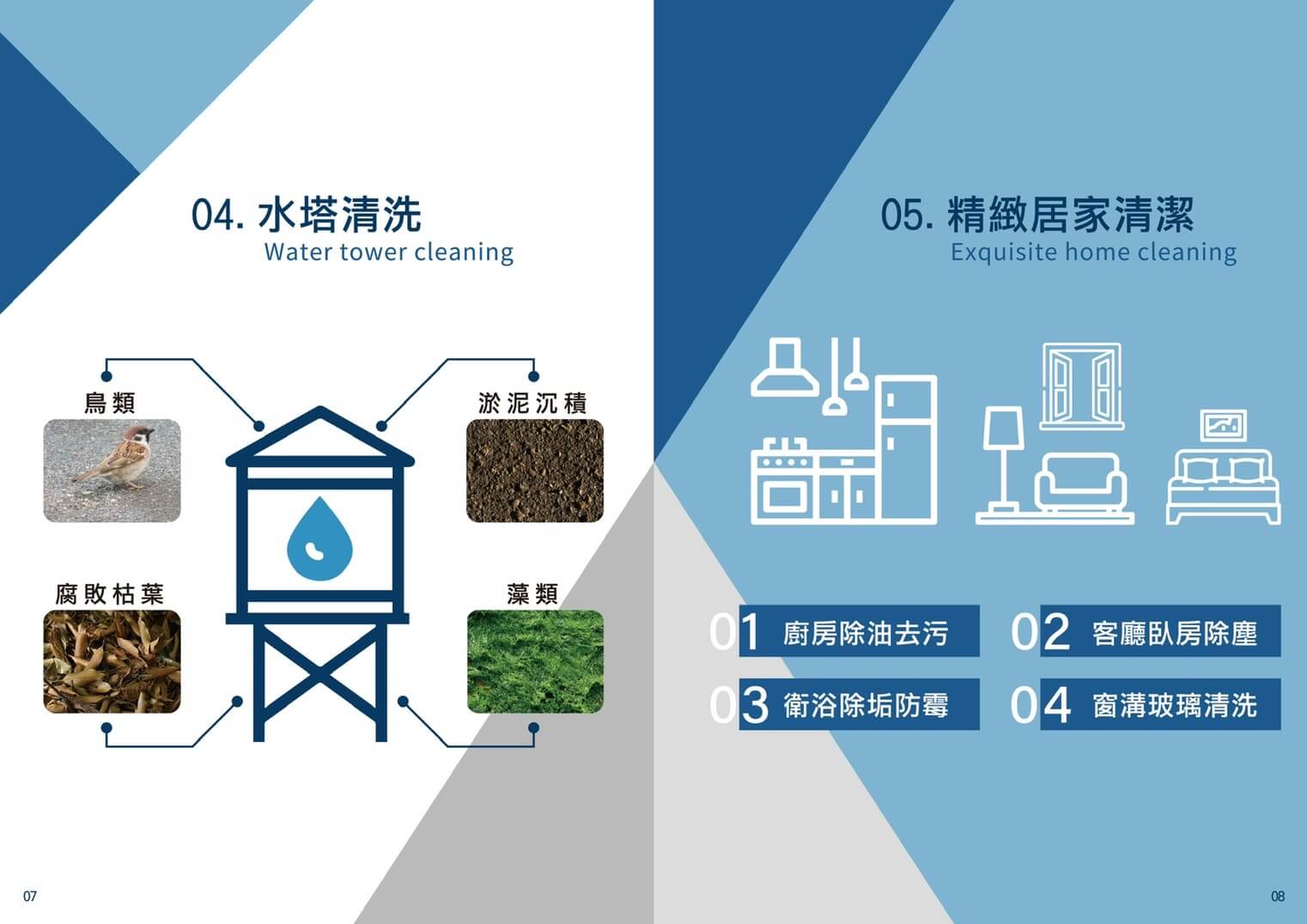 04. 水塔清洗
Water tower cleaning

鳥類

淤泥沉積

腐敗枯葉

藻類

07

05. 精緻居家清潔
Exquisite home cleaning

01 廚房除油去污

02 客廳臥房除塵

03 衛浴除垢防霉

04 窗溝玻璃清洗

08